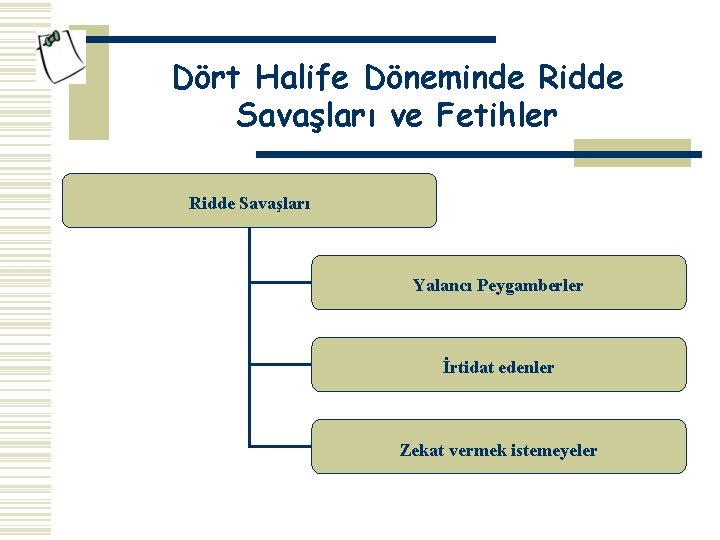 Dört Halife Döneminde Ridde Savaşları ve Fetihler

Ridde Savaşları

Yalancı Peygamberler

İrtidat edenler

Zekat vermek istemeyeler